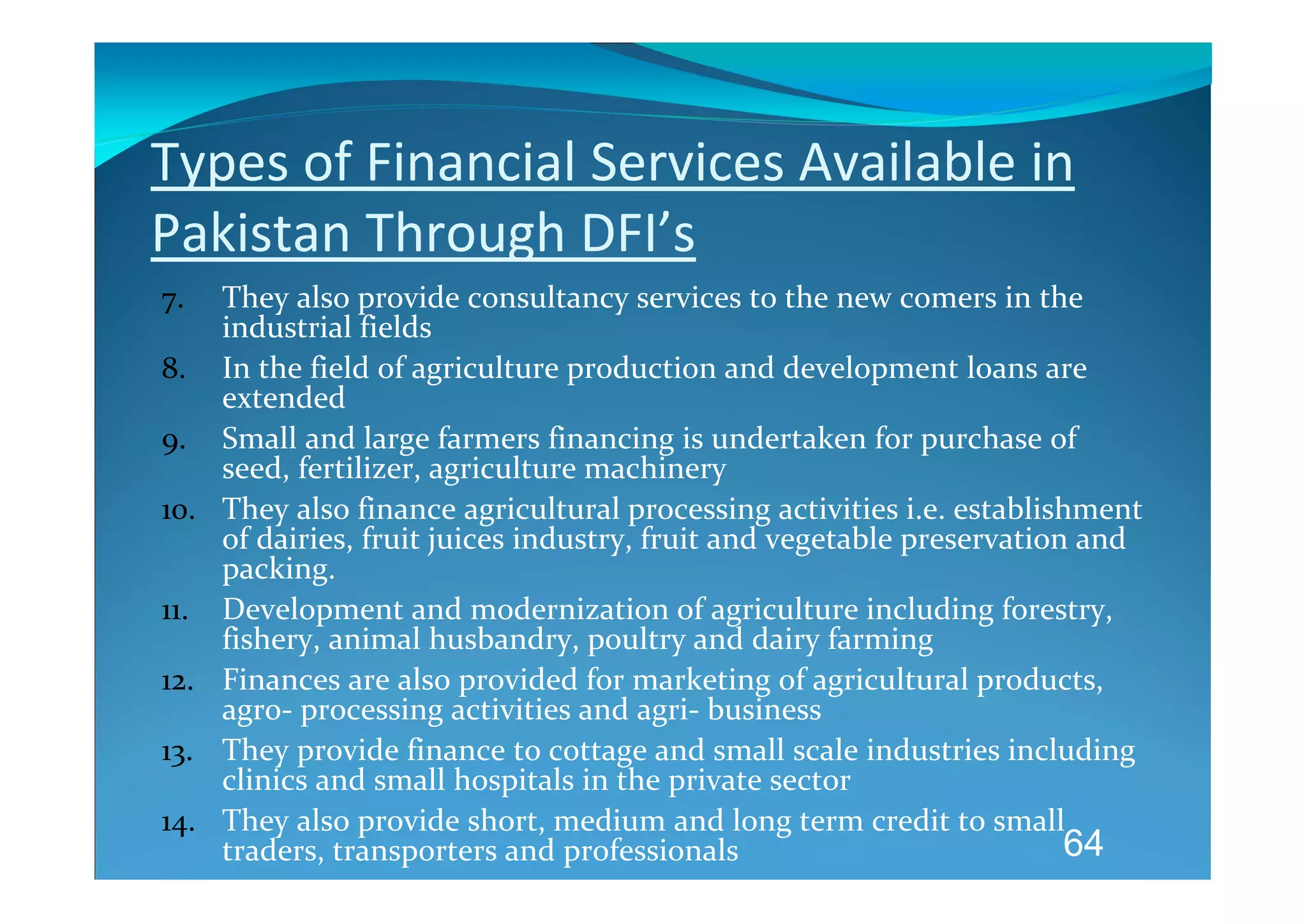 Types of Financial Services Available in Pakistan Through DFI's

7. They also provide consultancy services to the new comers in the industrial fields
8. In the field of agriculture production and development loans are extended
9. Small and large farmers financing is undertaken for purchase of seed, fertilizer, agriculture machinery
10. They also finance agricultural processing activities i.e. establishment of dairies, fruit juices industry, fruit and vegetable preservation and packing.
11. Development and modernization of agriculture including forestry, fishery, animal husbandry, poultry and dairy farming
12. Finances are also provided for marketing of agricultural products, agro- processing activities and agri- business
13. They provide finance to cottage and small scale industries including clinics and small hospitals in the private sector
14. They also provide short, medium and long term credit to small traders, transporters and professionals

64